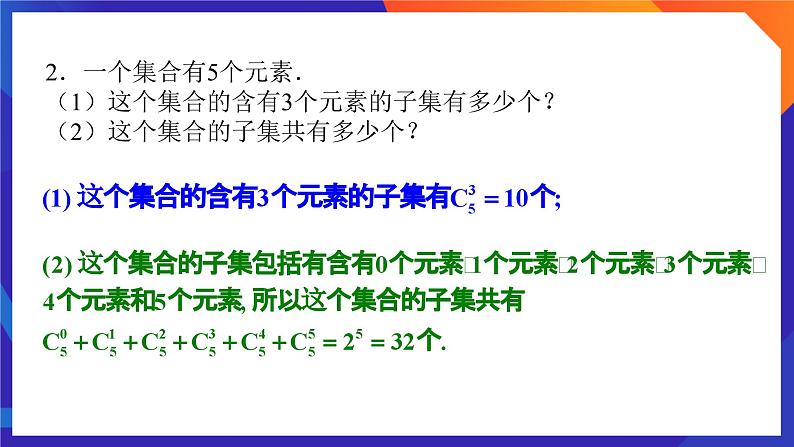 2．一个集合有5个元素．
（1）这个集合的含有3个元素的子集有多少个？
（2）这个集合的子集共有多少个？

(1) 这个集合的含有3个元素的子集有$C_5^3=10$个;

(2) 这个集合的子集包括有含有0个元素□1个元素□2个元素□3个元素□4个元素和5个元素, 所以这个集合的子集共有 $C_5^0+C_5^1+C_5^2+C_5^3+C_5^4+C_5^5=2^5=32$个.